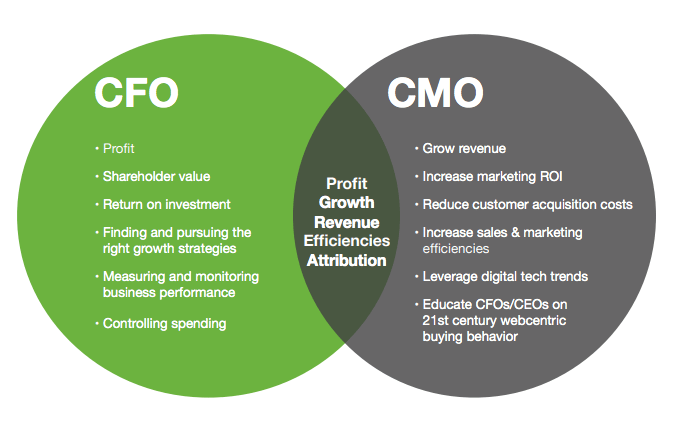 CFO

• Profit
• Shareholder value
• Return on investment
• Finding and pursuing the right growth strategies
• Measuring and monitoring business performance
• Controlling spending

Profit
Growth
Revenue
Efficiencies
Attribution

CMO

• Grow revenue
• Increase marketing ROI
• Reduce customer acquisition costs
• Increase sales & marketing efficiencies
• Leverage digital tech trends
• Educate CFOs/CEOs on 21st century webcentric buying behavior